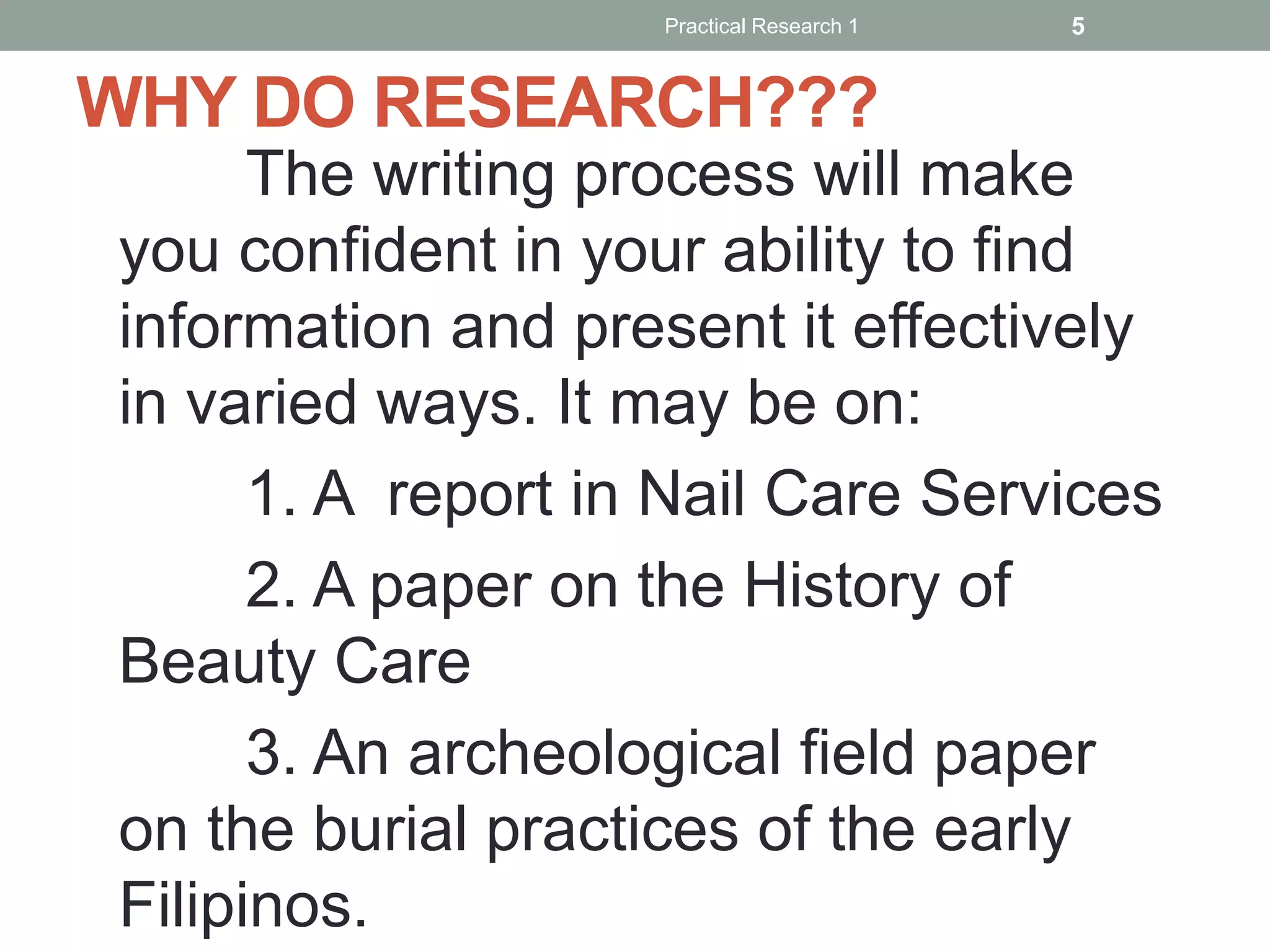 Practical Research 1 5

WHY DO RESEARCH???

The writing process will make you confident in your ability to find information and present it effectively in varied ways. It may be on:

1. A  report in Nail Care Services

2. A paper on the History of Beauty Care

3. An archeological field paper on the burial practices of the early Filipinos.